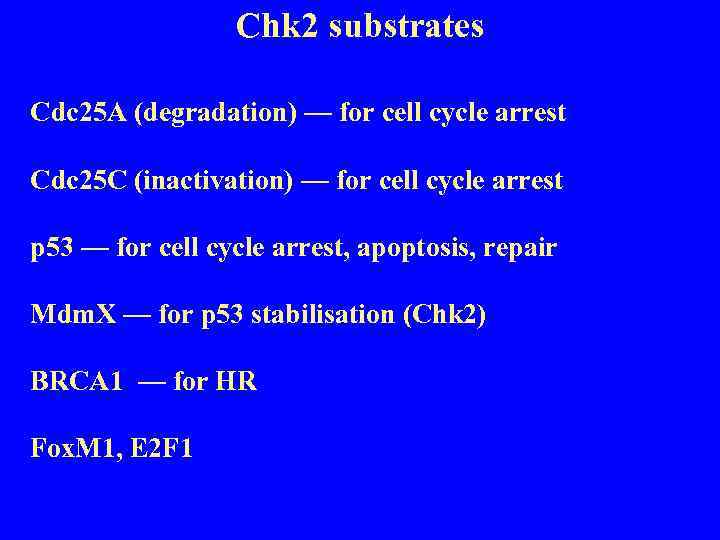 Chk2 substrates

Cdc25A (degradation) — for cell cycle arrest

Cdc25C (inactivation) — for cell cycle arrest

p53 — for cell cycle arrest, apoptosis, repair

MdmX — for p53 stabilisation (Chk2)

BRCA1 — for HR

FoxM1, E2F1